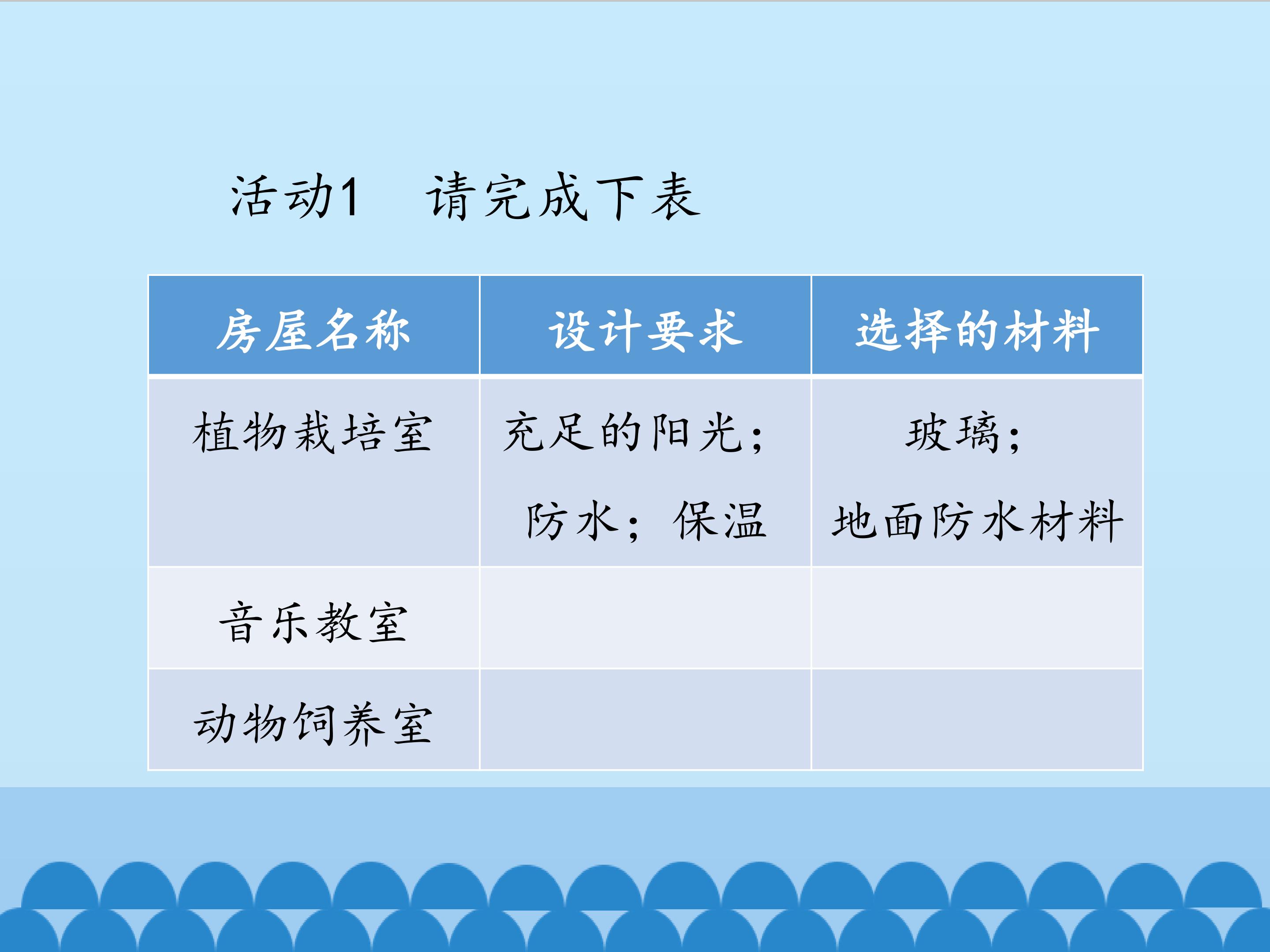 活动1　请完成下表

| 房屋名称 | 设计要求 | 选择的材料 |
|---|---|---|
| 植物栽培室 | 充足的阳光；防水；保温 | 玻璃；地面防水材料 |
| 音乐教室 | | |
| 动物饲养室 | | |